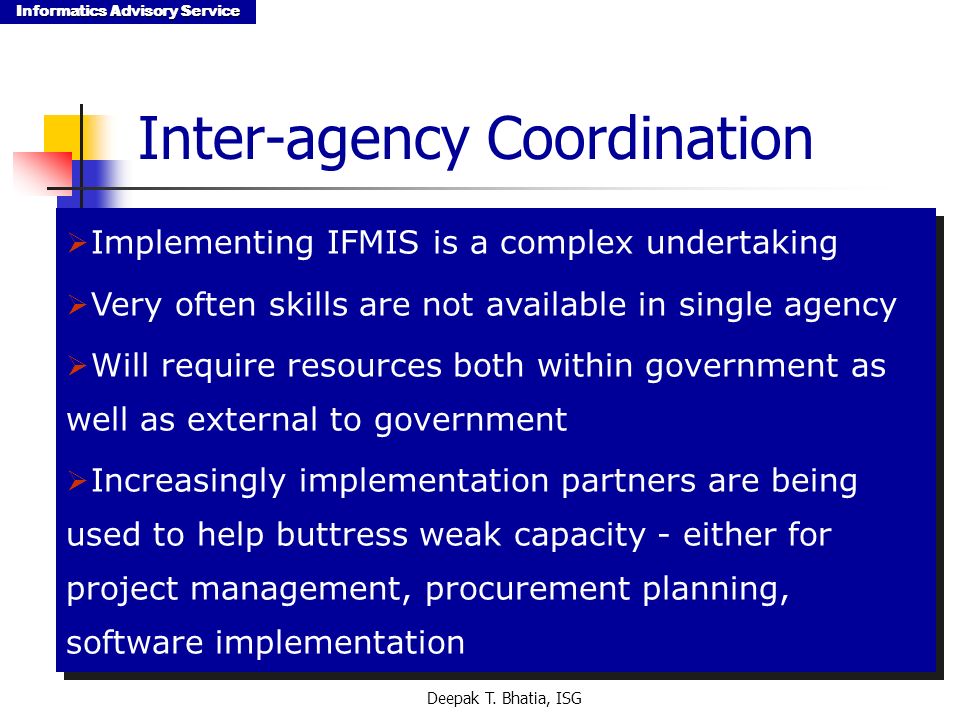 Informatics Advisory Service

Inter-agency Coordination

➢Implementing IFMIS is a complex undertaking

➢Very often skills are not available in single agency

➢Will require resources both within government as well as external to government

➢Increasingly implementation partners are being used to help buttress weak capacity - either for project management, procurement planning, software implementation

Deepak T. Bhatia, ISG